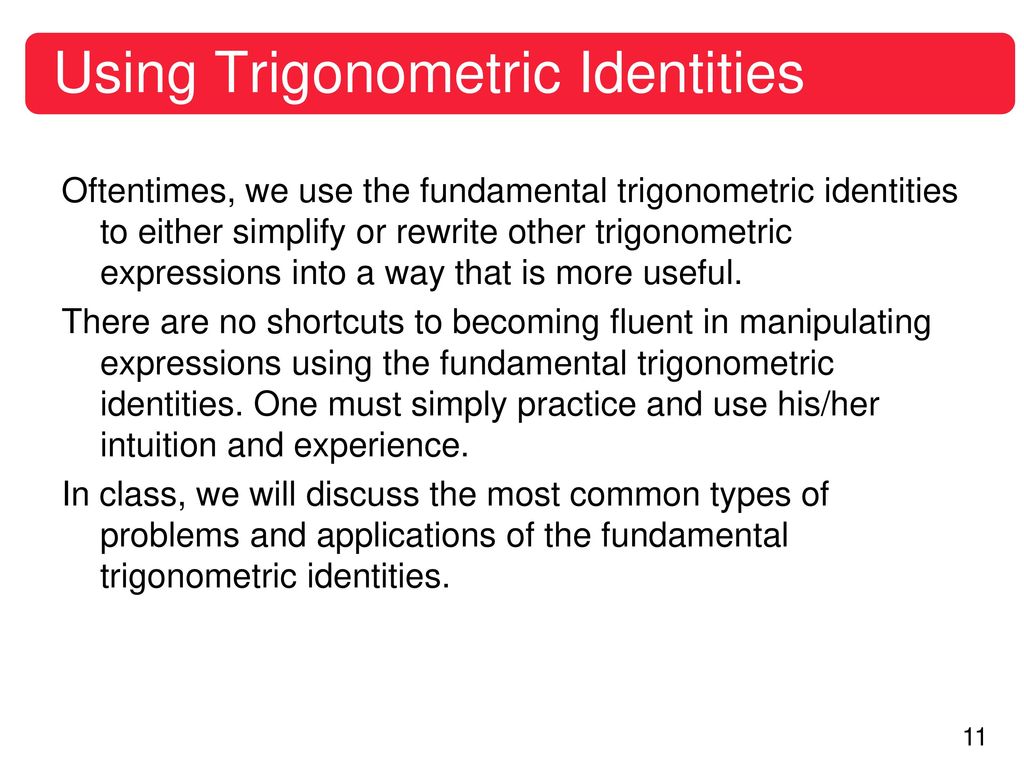 Using Trigonometric Identities

Oftentimes, we use the fundamental trigonometric identities to either simplify or rewrite other trigonometric expressions into a way that is more useful.

There are no shortcuts to becoming fluent in manipulating expressions using the fundamental trigonometric identities. One must simply practice and use his/her intuition and experience.

In class, we will discuss the most common types of problems and applications of the fundamental trigonometric identities.

11